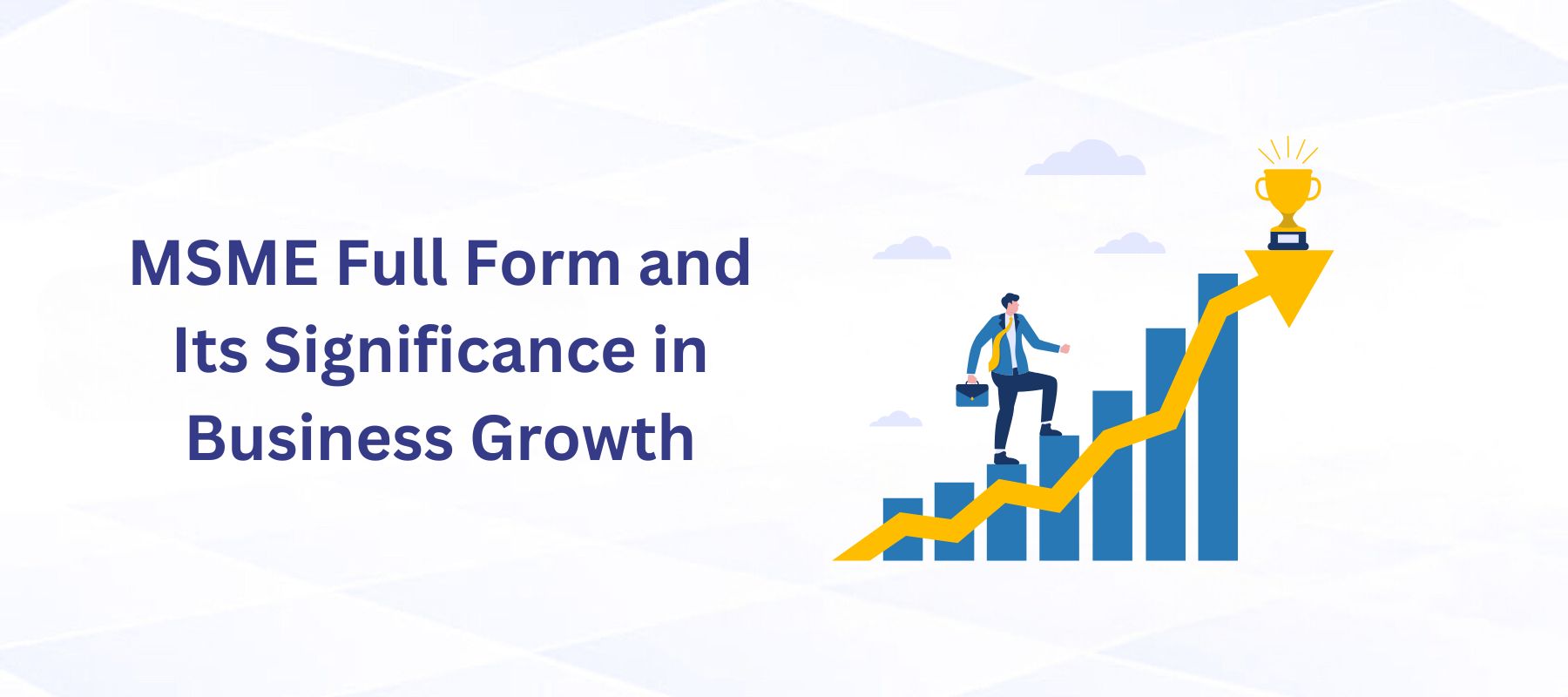 MSME Full Form and Its Significance in Business Growth